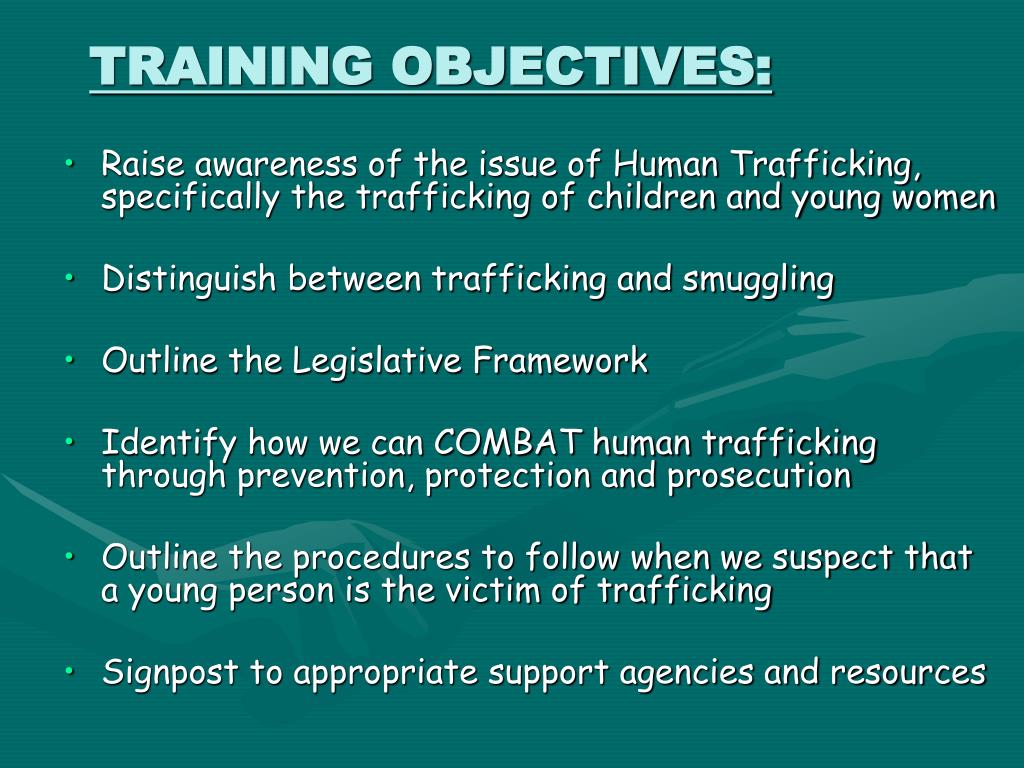 TRAINING OBJECTIVES:

• Raise awareness of the issue of Human Trafficking, specifically the trafficking of children and young women

• Distinguish between trafficking and smuggling

• Outline the Legislative Framework

• Identify how we can COMBAT human trafficking through prevention, protection and prosecution

• Outline the procedures to follow when we suspect that a young person is the victim of trafficking

• Signpost to appropriate support agencies and resources